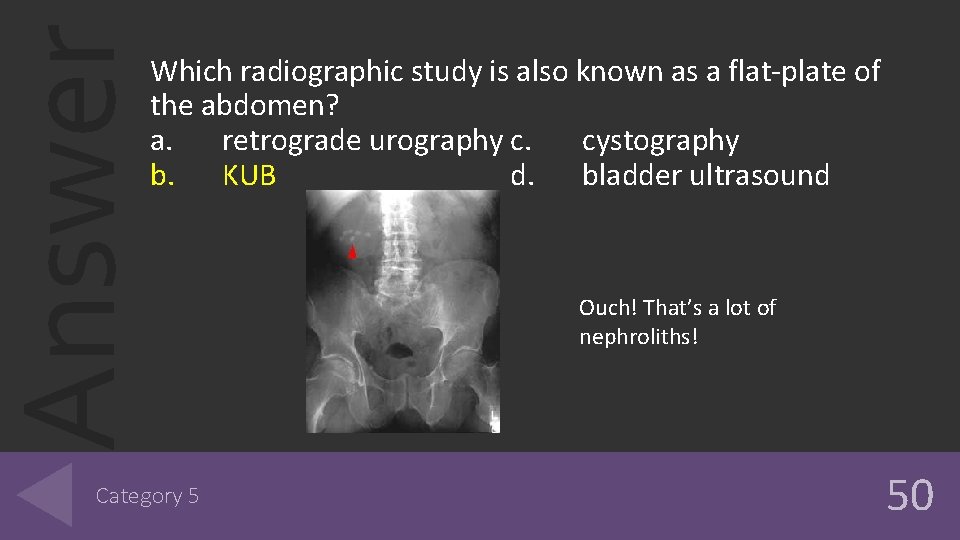 Answer

Which radiographic study is also known as a flat-plate of the abdomen?
a. retrograde urography c. cystography
b. KUB d. bladder ultrasound

Ouch! That's a lot of nephroliths!

Category 5

50